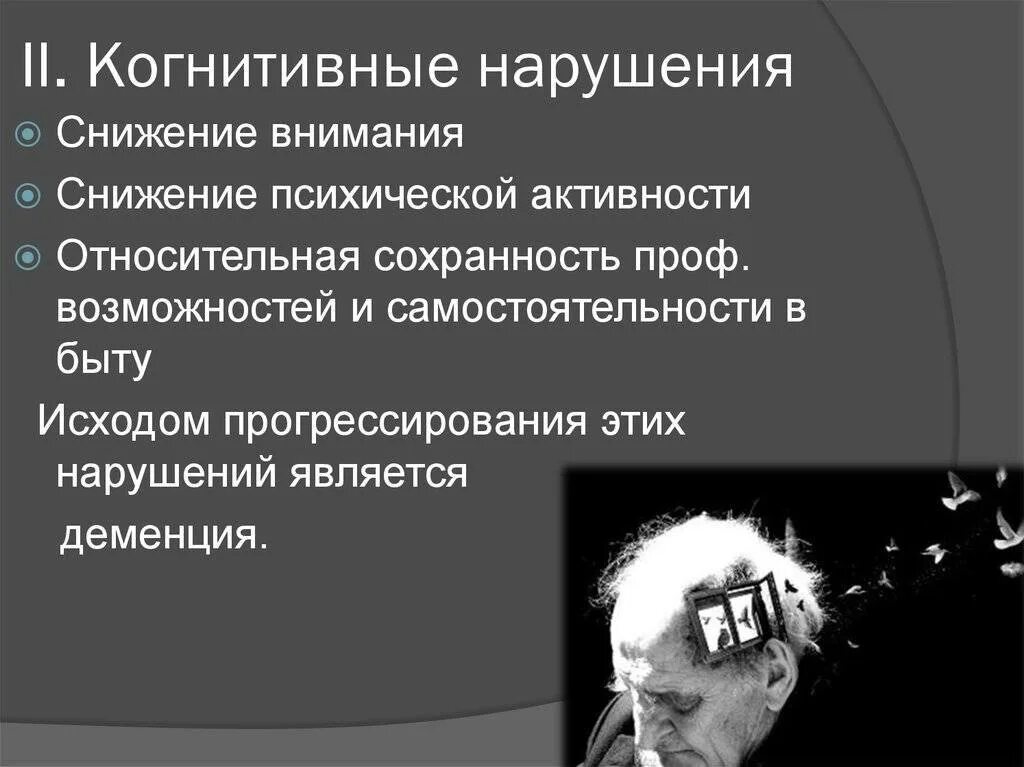 II. Когнитивные нарушения

Снижение внимания

Снижение психической активности

Относительная сохранность проф. возможностей и самостоятельности в быту

Исходом прогрессирования этих нарушений является деменция.